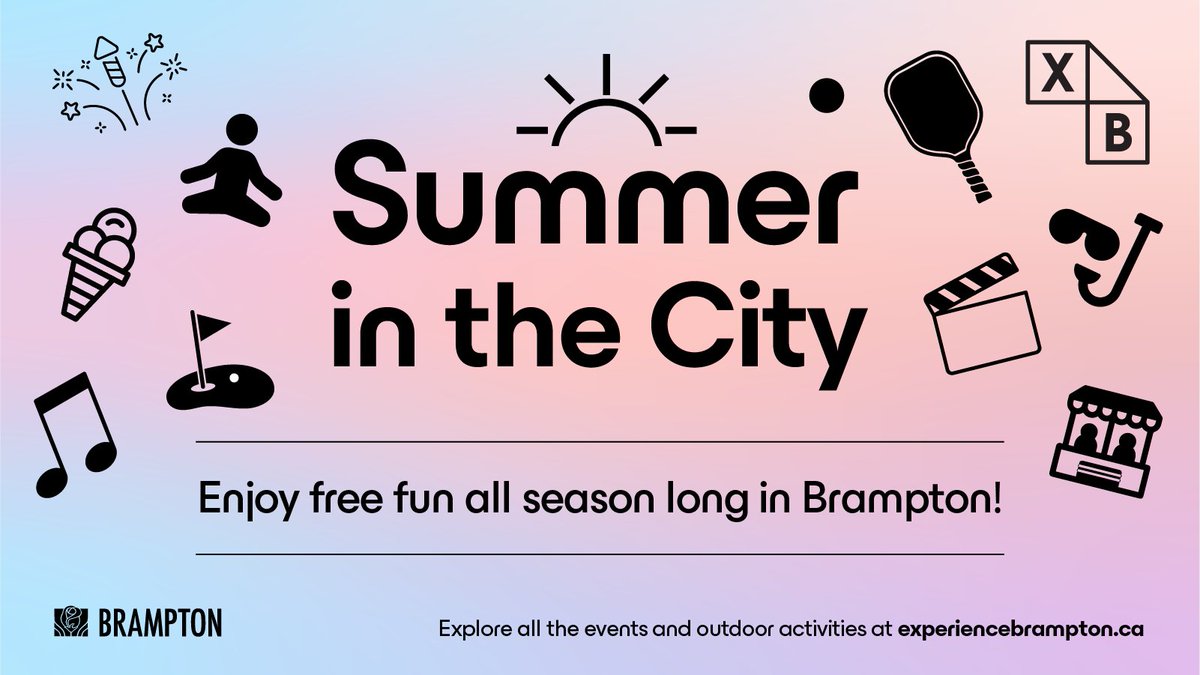 X
B

Summer in the City

Enjoy free fun all season long in Brampton!

BRAMPTON

Explore all the events and outdoor activities at experiencebrampton.ca